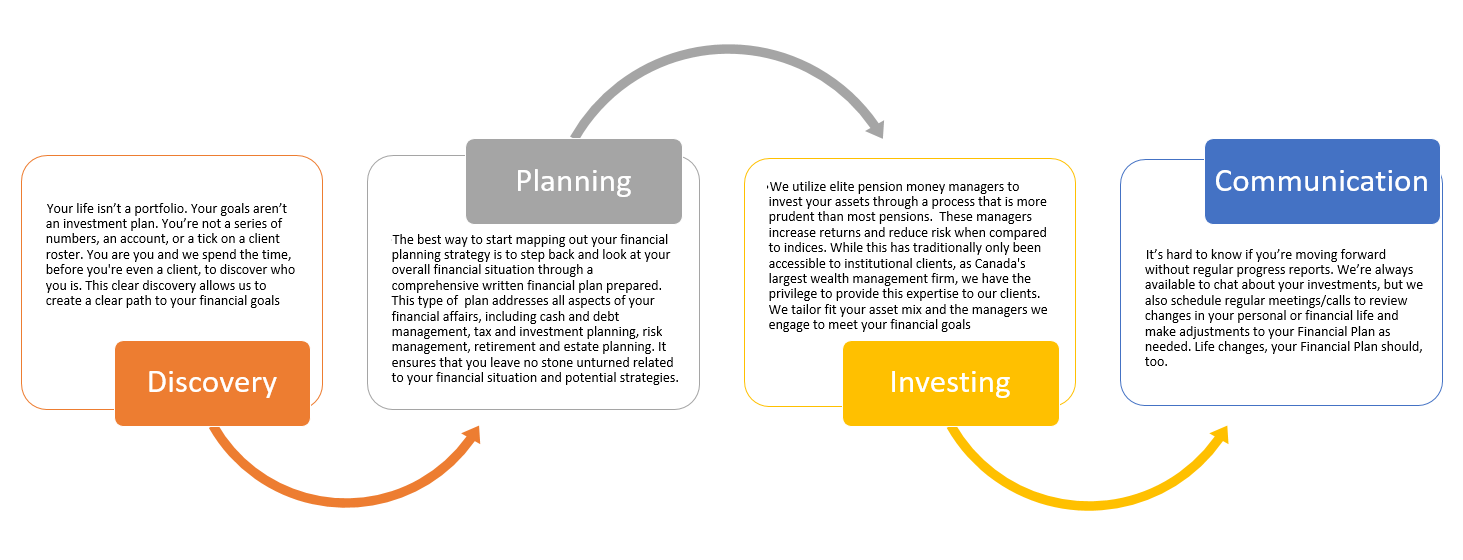 Your life isn't a portfolio. Your goals aren't an investment plan. You're not a series of numbers, an account, or a tick on a client roster. You are you and we spend the time, before you're even a client, to discover who you is. This clear discovery allows us to create a clear path to your financial goals

Discovery

Planning

The best way to start mapping out your financial planning strategy is to step back and look at your overall financial situation through a comprehensive written financial plan prepared. This type of plan addresses all aspects of your financial affairs, including cash and debt management, tax and investment planning, risk management, retirement and estate planning. It ensures that you leave no stone unturned related to your financial situation and potential strategies.

We utilize elite pension money managers to invest your assets through a process that is more prudent than most pensions. These managers increase returns and reduce risk when compared to indices. While this has traditionally only been accessible to institutional clients, as Canada's largest wealth management firm, we have the privilege to provide this expertise to our clients. We tailor fit your asset mix and the managers we engage to meet your financial goals

Investing

Communication

It's hard to know if you're moving forward without regular progress reports. We're always available to chat about your investments, but we also schedule regular meetings/calls to review changes in your personal or financial life and make adjustments to your Financial Plan as needed. Life changes, your Financial Plan should, too.